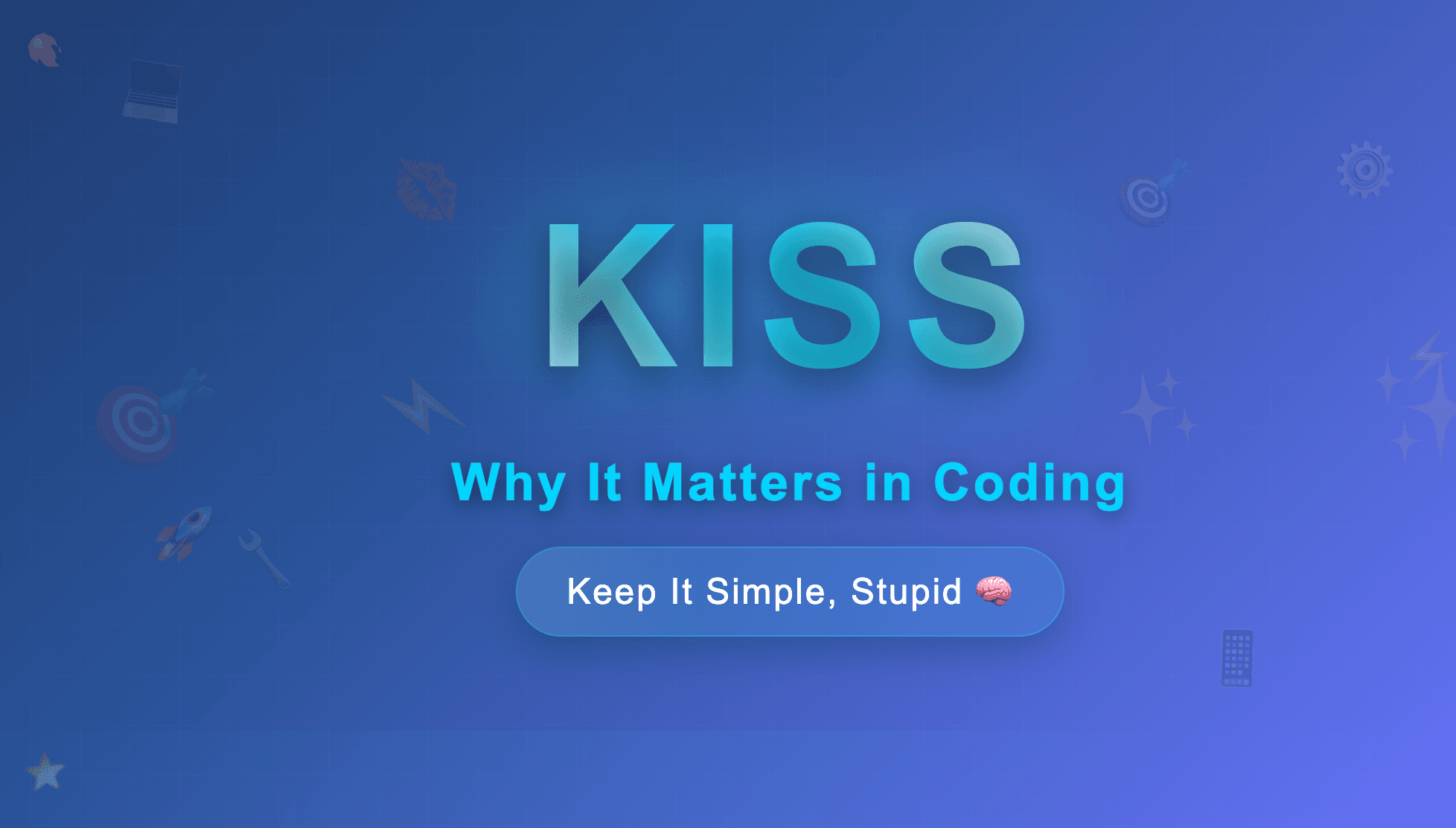 KISS

Why It Matters in Coding

Keep It Simple, Stupid 🧠